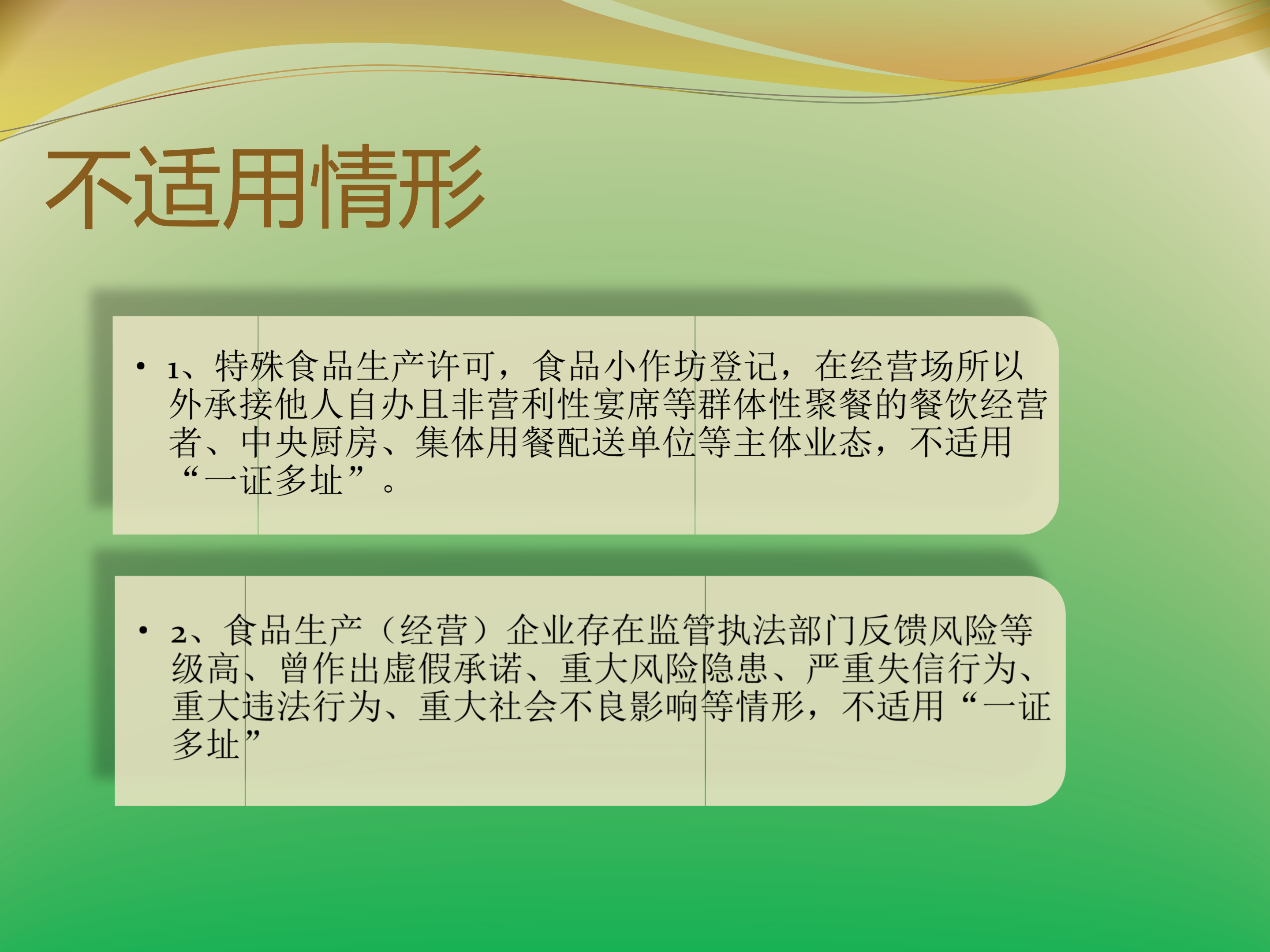 不适用情形

• 1、特殊食品生产许可，食品小作坊登记，在经营场所以外承接他人自办且非营利性宴席等群体性聚餐的餐饮经营者、中央厨房、集体用餐配送单位等主体业态，不适用“一证多址”。

• 2、食品生产（经营）企业存在监管执法部门反馈风险等级高、曾作出虚假承诺、重大风险隐患、严重失信行为、重大违法行为、重大社会不良影响等情形，不适用“一证多址”